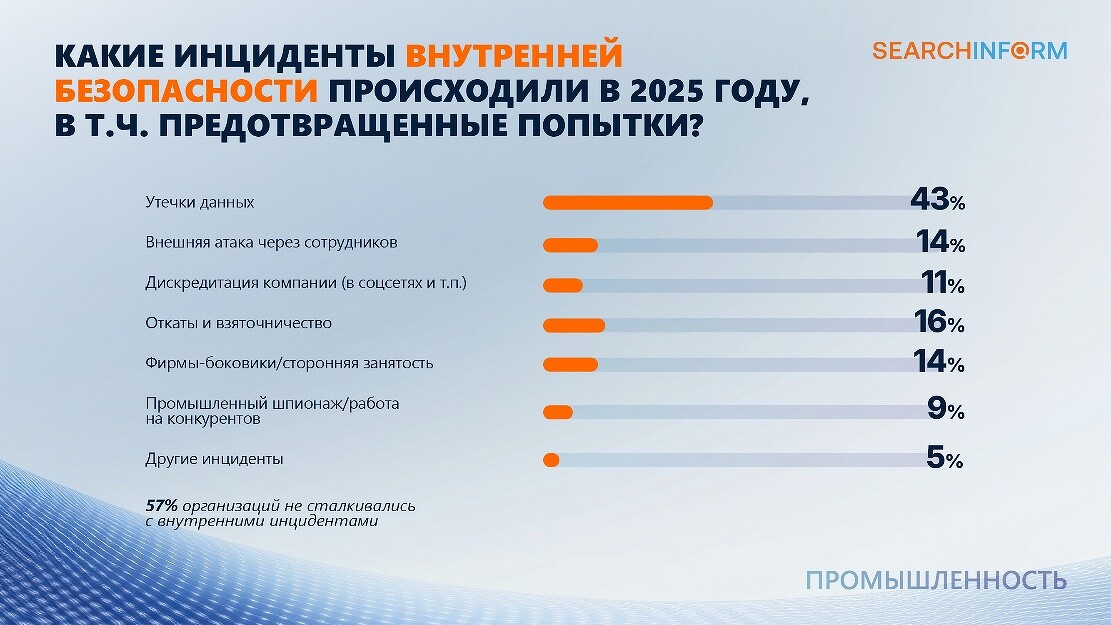 КАКИЕ ИНЦИДЕНТЫ ВНУТРЕННЕЙ БЕЗОПАСНОСТИ ПРОИСХОДИЛИ В 2025 ГОДУ, В Т.Ч. ПРЕДОТВРАЩЕННЫЕ ПОПЫТКИ?

SEARCHINFORM

Утечки данных 43%

Внешняя атака через сотрудников 14%

Дискредитация компании (в соцсетях и т.п.) 11%

Откаты и взяточничество 16%

Фирмы-боковики/сторонняя занятость 14%

Промышленный шпионаж/работа на конкурентов 9%

Другие инциденты 5%

57% организаций не сталкивались с внутренними инцидентами

ПРОМЫШЛЕННОСТЬ